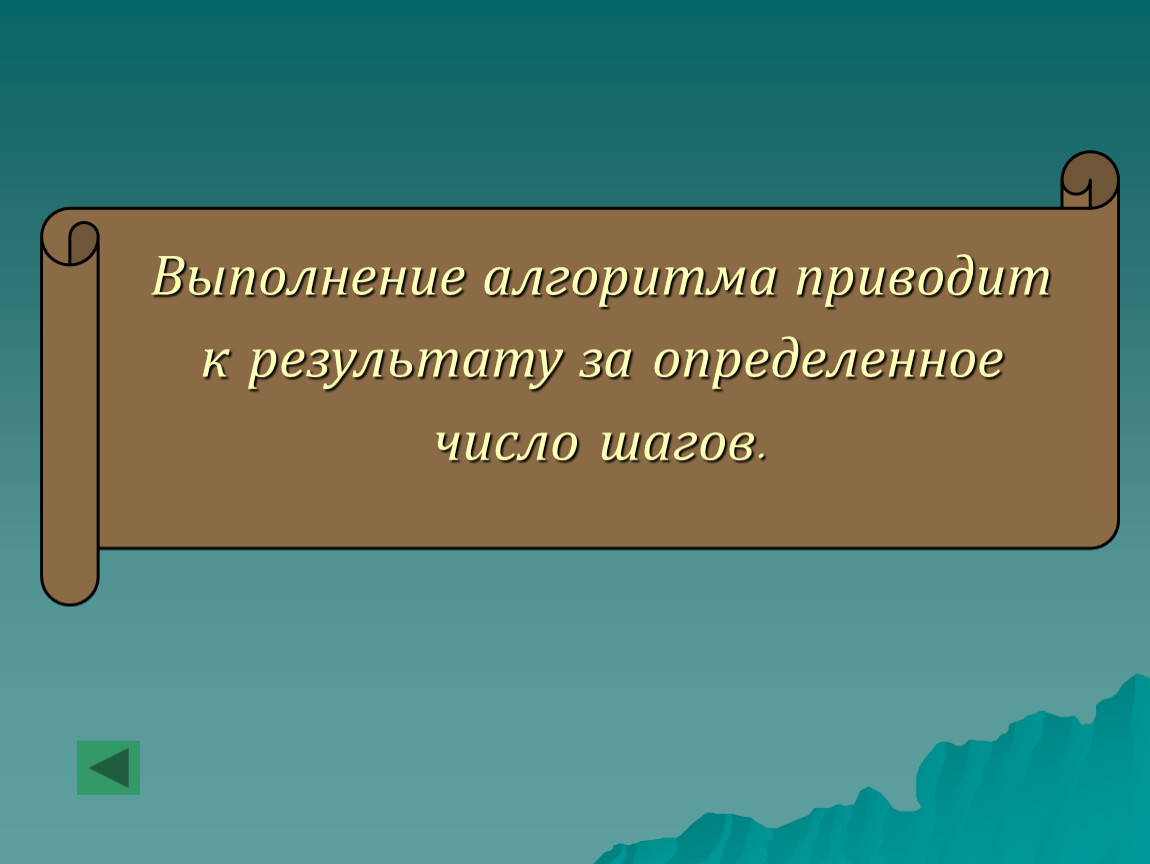 Выполнение алгоритма приводит к результату за определенное число шагов.